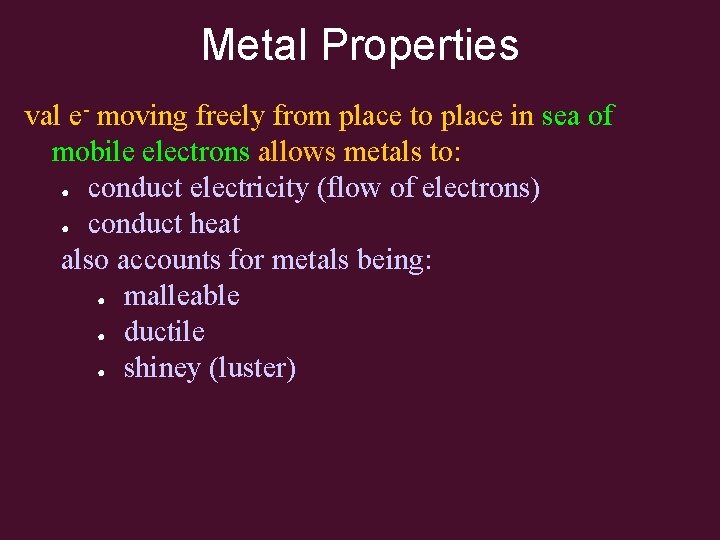 Metal Properties

val $e^-$ moving freely from place to place in sea of mobile electrons allows metals to:

- conduct electricity (flow of electrons)
- conduct heat

also accounts for metals being:

- malleable
- ductile
- shiney (luster)